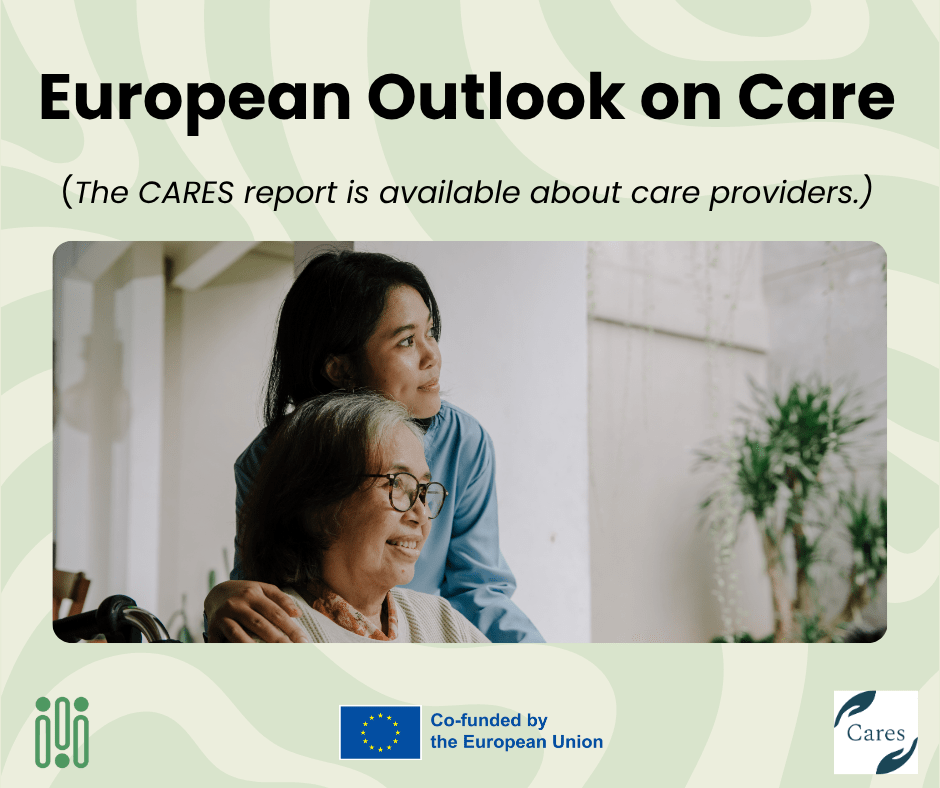 European Outlook on Care

(The CARES report is available about care providers.)

Co-funded by the European Union

Cares